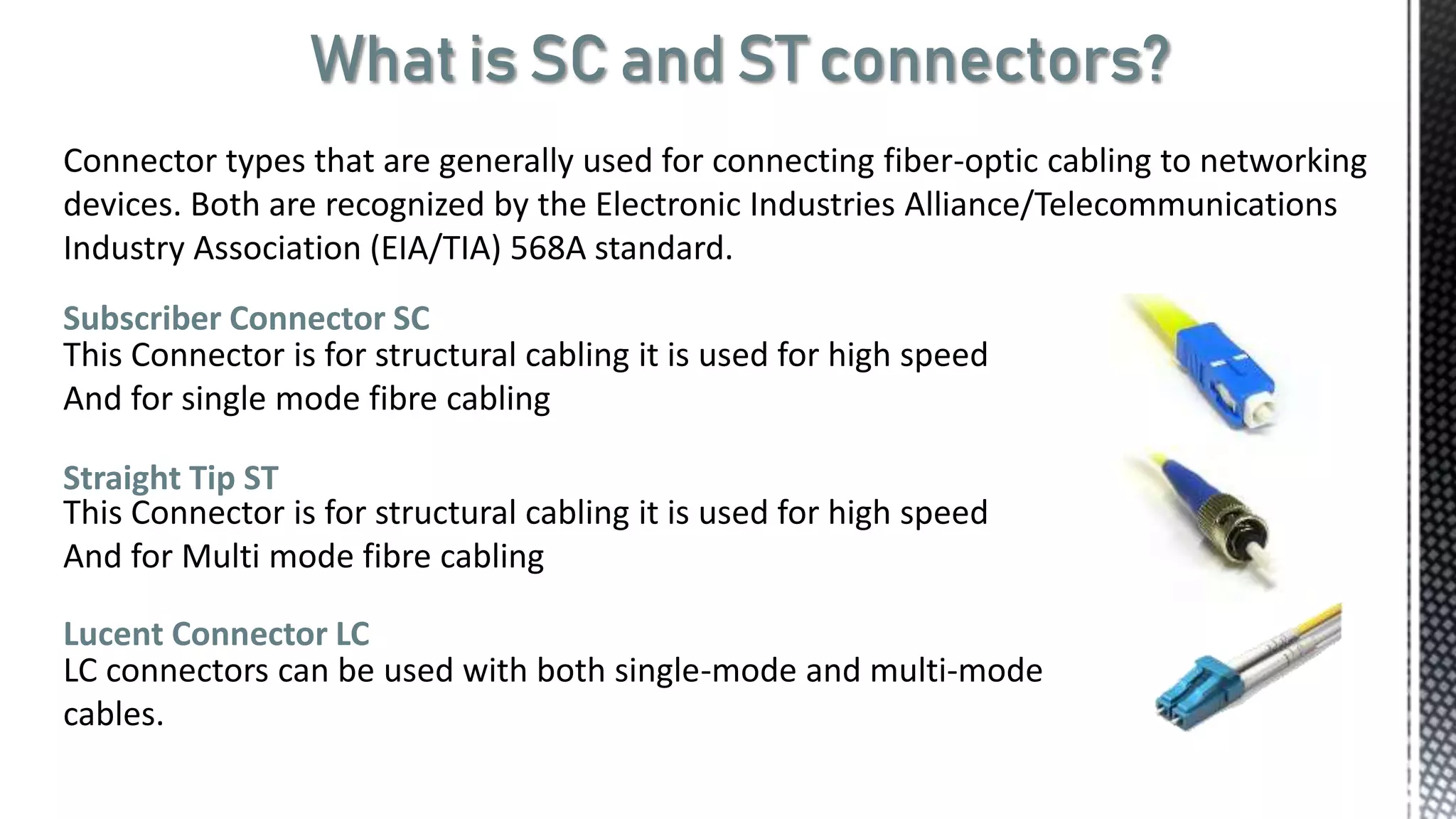 What is SC and ST connectors?

Connector types that are generally used for connecting fiber-optic cabling to networking devices. Both are recognized by the Electronic Industries Alliance/Telecommunications Industry Association (EIA/TIA) 568A standard.

Subscriber Connector SC
This Connector is for structural cabling it is used for high speed
And for single mode fibre cabling

Straight Tip ST
This Connector is for structural cabling it is used for high speed
And for Multi mode fibre cabling

Lucent Connector LC
LC connectors can be used with both single-mode and multi-mode cables.